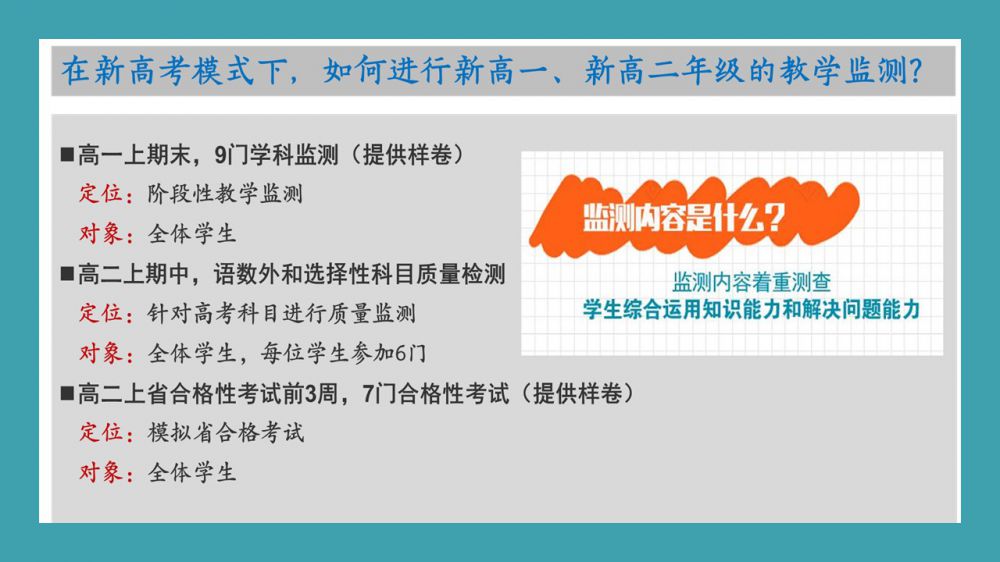 在新高考模式下，如何进行新高一、新高二年级的教学监测？

■高一上期末，9门学科监测（提供样卷）
定位：阶段性教学监测
对象：全体学生

■高二上期中，语数外和选择性科目质量检测
定位：针对高考科目进行质量监测
对象：全体学生，每位学生参加6门

■高二上省合格性考试前3周，7门合格性考试（提供样卷）
定位：模拟省合格考试
对象：全体学生

监测内容是什么？

监测内容着重测查
学生综合运用知识能力和解决问题能力